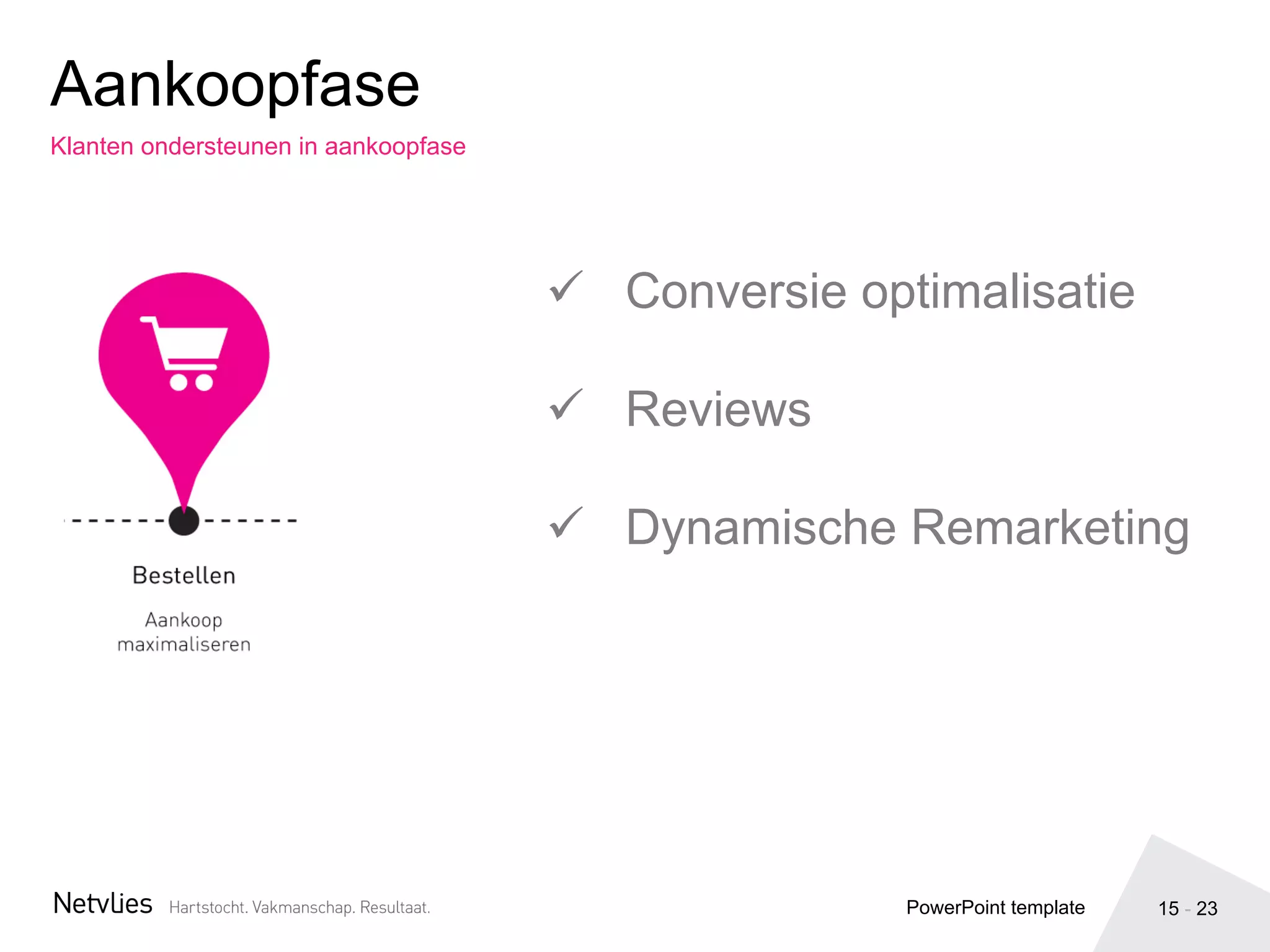 Aankoopfase

Klanten ondersteunen in aankoopfase

Bestellen

Aankoop maximaliseren

✓ Conversie optimalisatie

✓ Reviews

✓ Dynamische Remarketing

Netvlies Hartstocht. Vakmanschap. Resultaat.

PowerPoint template

15 - 23